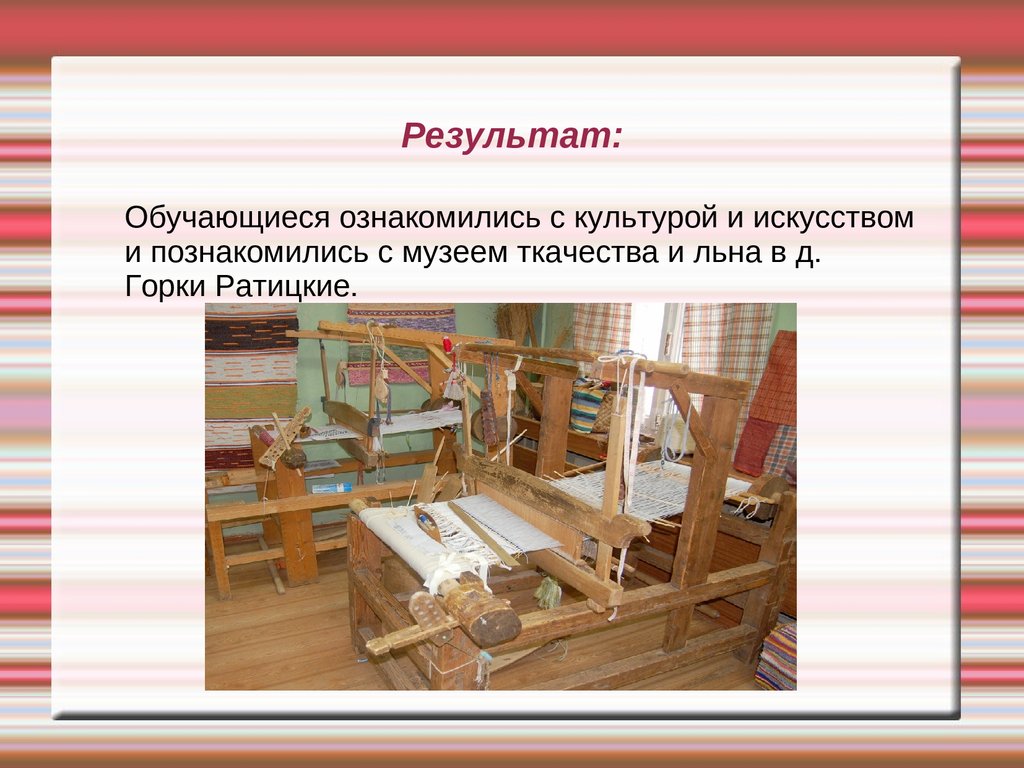 Результат:

Обучающиеся ознакомились с культурой и искусством и познакомились с музеем ткачества и льна в д. Горки Ратицкие.